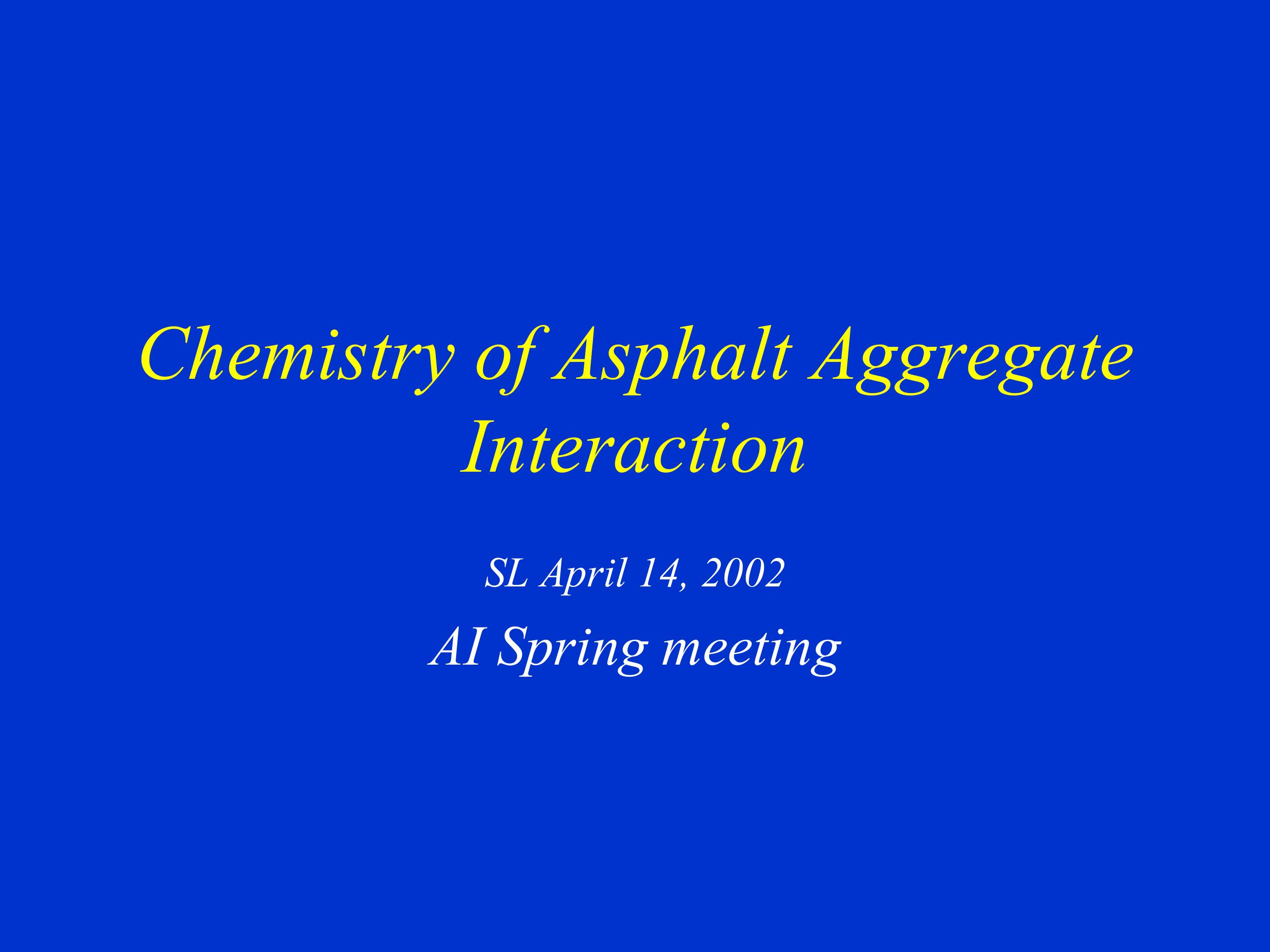 Chemistry of Asphalt Aggregate Interaction

SL April 14, 2002

AI Spring meeting